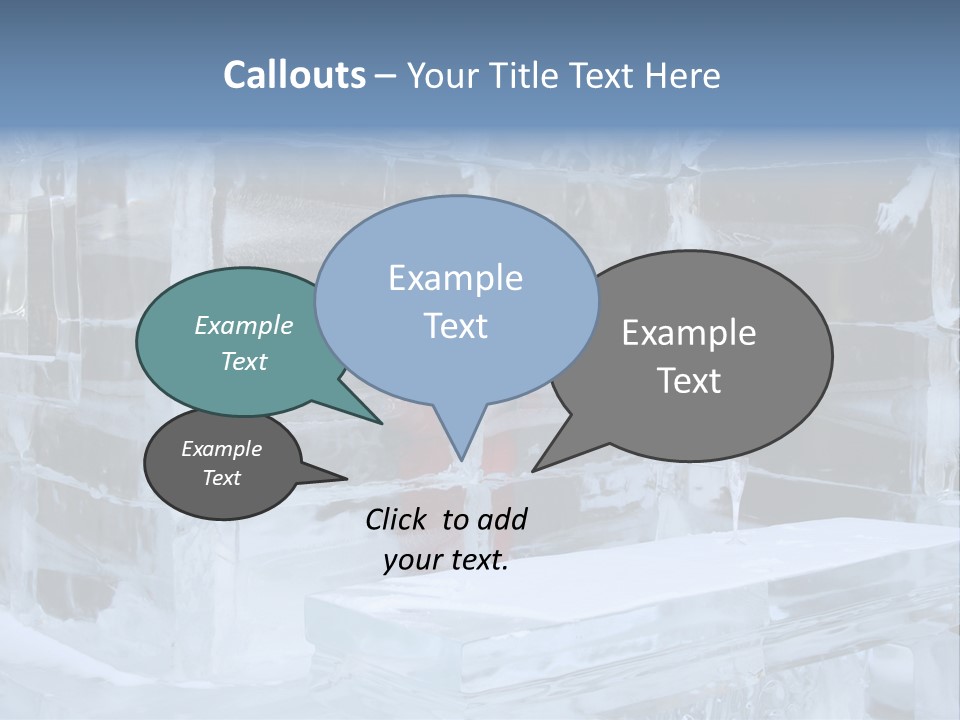 Callouts – Your Title Text Here

Example Text

Example Text

Example Text

Example Text

Click to add your text.